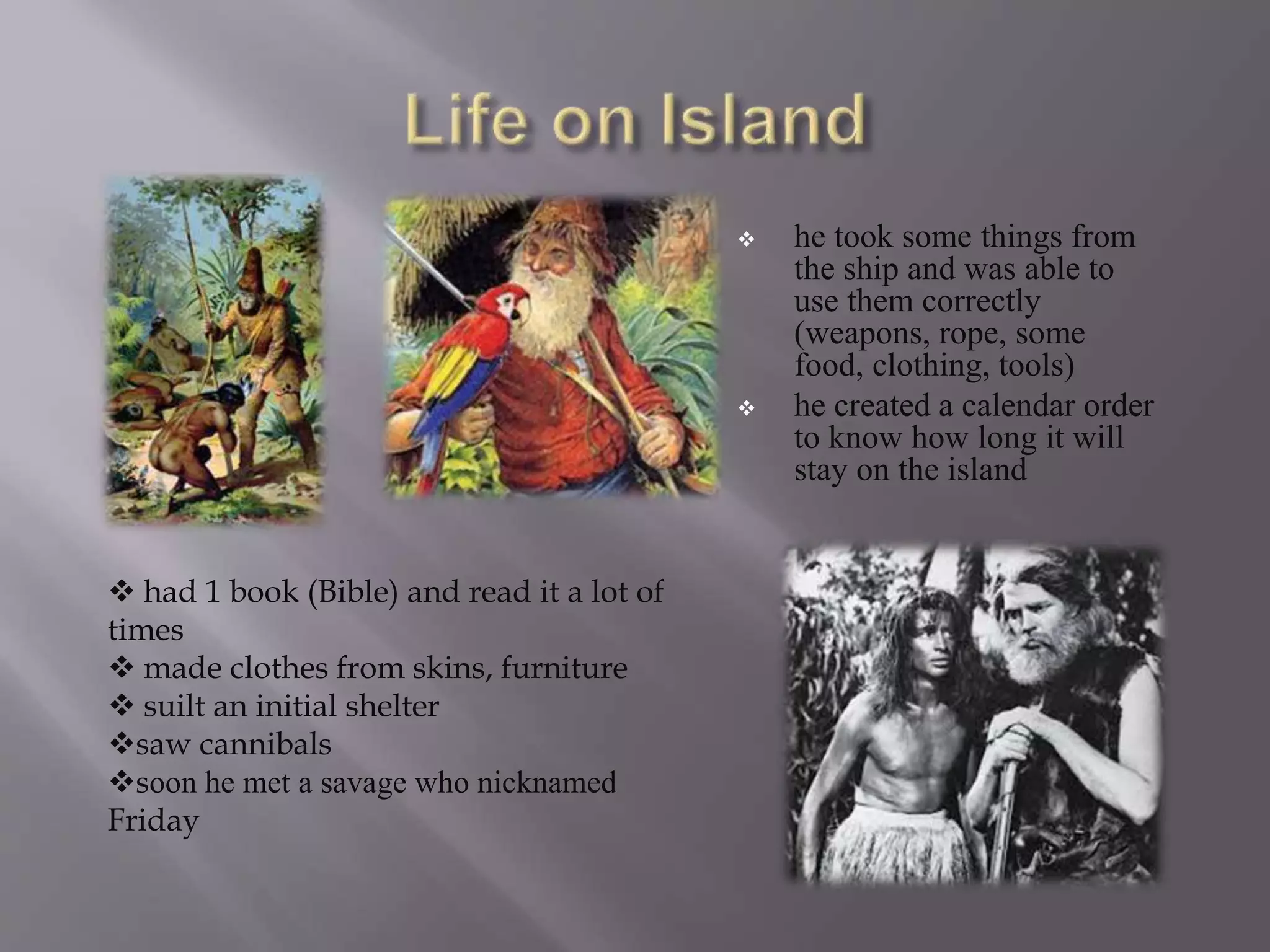 Life on Island

❖ he took some things from the ship and was able to use them correctly (weapons, rope, some food, clothing, tools)

❖ he created a calendar order to know how long it will stay on the island

❖ had 1 book (Bible) and read it a lot of times
❖ made clothes from skins, furniture
❖ suilt an initial shelter
❖saw cannibals
❖soon he met a savage who nicknamed Friday